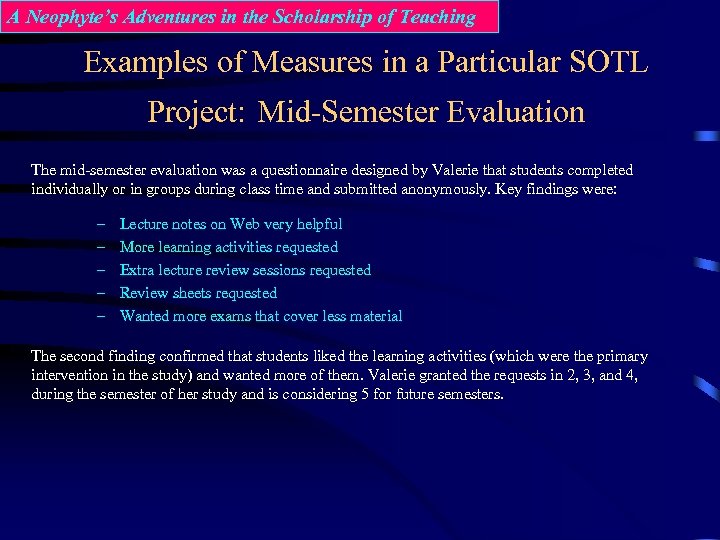 A Neophyte's Adventures in the Scholarship of Teaching

Examples of Measures in a Particular SOTL Project: Mid-Semester Evaluation

The mid-semester evaluation was a questionnaire designed by Valerie that students completed individually or in groups during class time and submitted anonymously. Key findings were:

– Lecture notes on Web very helpful
– More learning activities requested
– Extra lecture review sessions requested
– Review sheets requested
– Wanted more exams that cover less material

The second finding confirmed that students liked the learning activities (which were the primary intervention in the study) and wanted more of them. Valerie granted the requests in 2, 3, and 4, during the semester of her study and is considering 5 for future semesters.